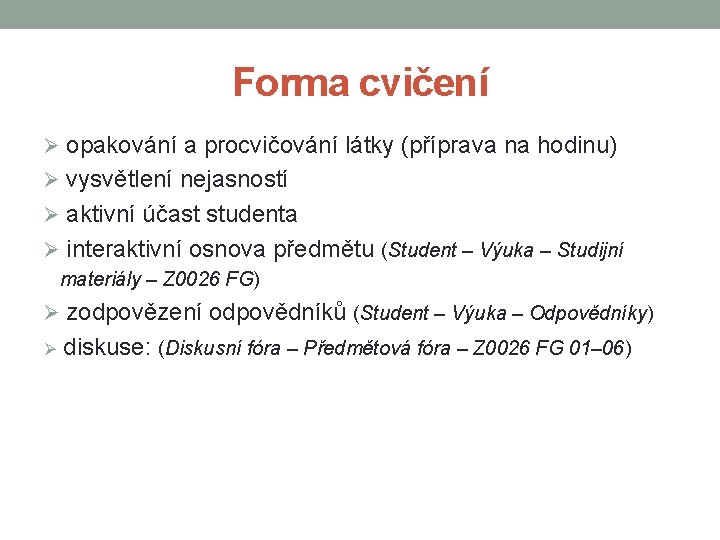 Forma cvičení

➢ opakování a procvičování látky (příprava na hodinu)
➢ vysvětlení nejasností
➢ aktivní účast studenta
➢ interaktivní osnova předmětu (Student – Výuka – Studijní materiály – Z0026 FG)
➢ zodpovězení odpovědníků (Student – Výuka – Odpovědníky)
➢ diskuse: (Diskusní fóra – Předmětová fóra – Z0026 FG 01–06)